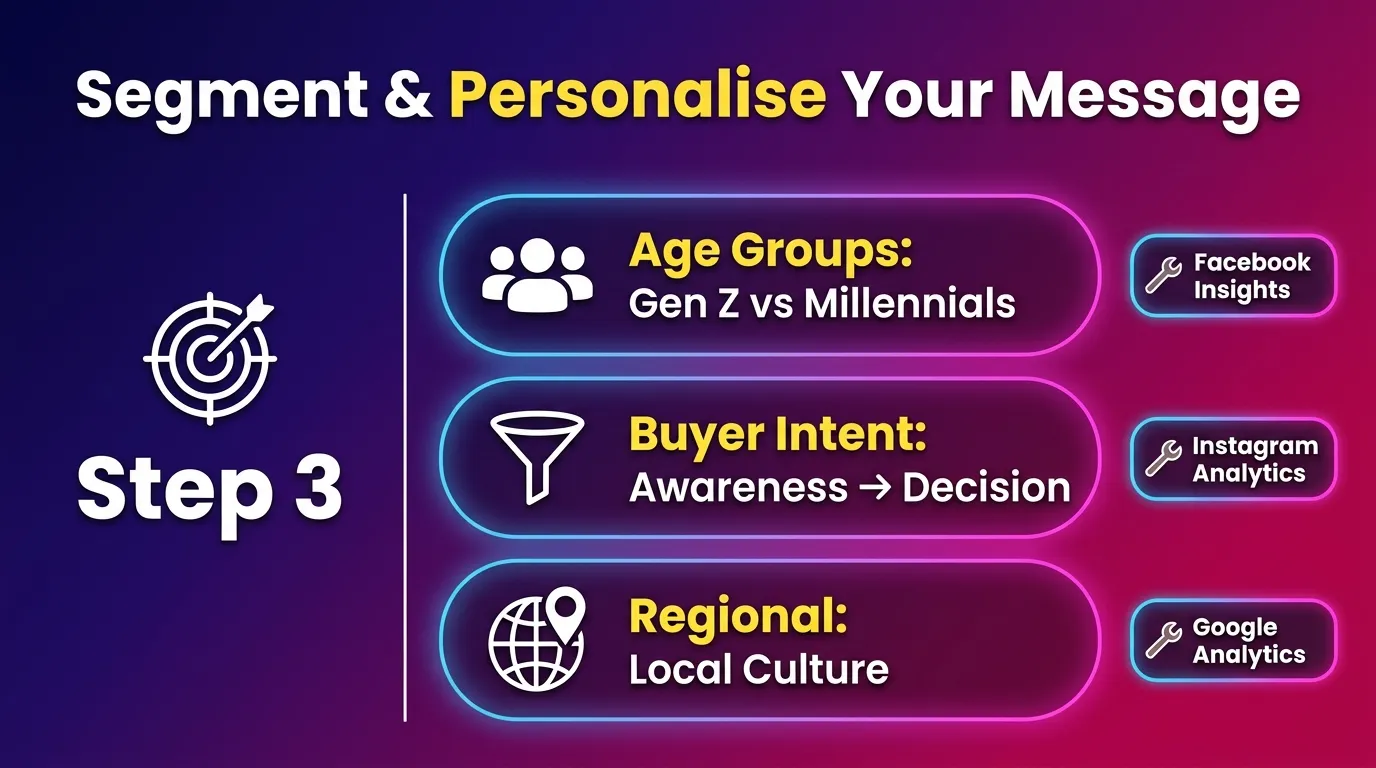 Segment & Personalise Your Message

Step 3

Age Groups:
Gen Z vs Millennials

Facebook Insights

Buyer Intent:
Awareness → Decision

Instagram Analytics

Regional:
Local Culture

Google Analytics